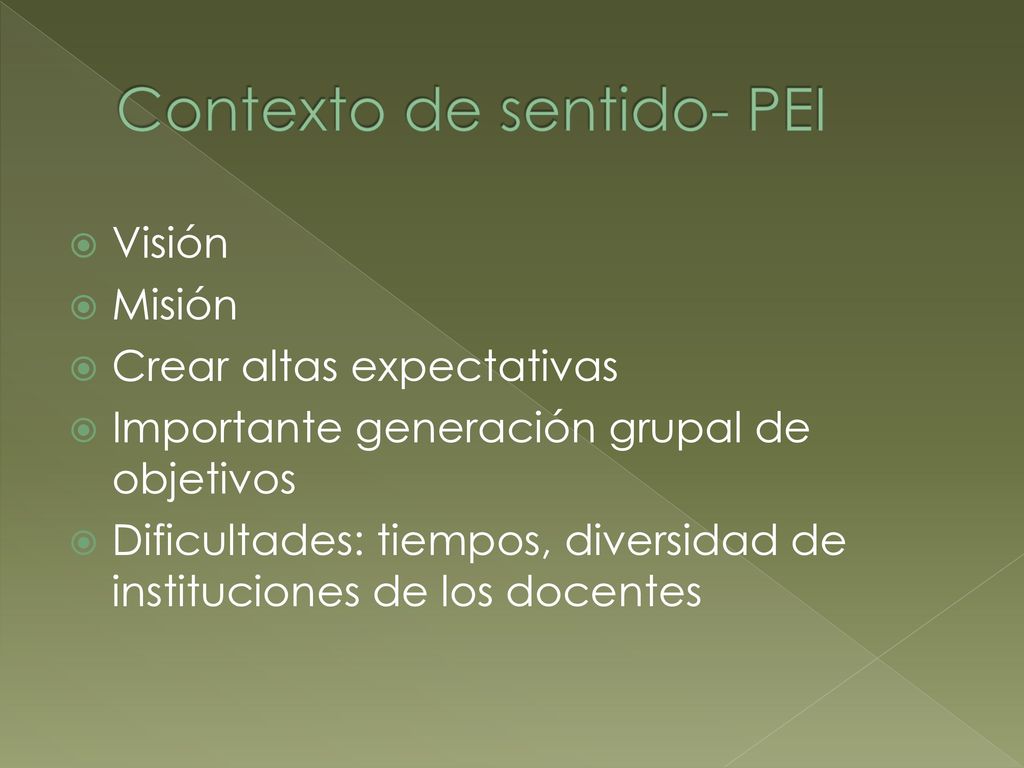 Contexto de sentido- PEI

Visión
Misión
Crear altas expectativas
Importante generación grupal de objetivos
Dificultades: tiempos, diversidad de instituciones de los docentes